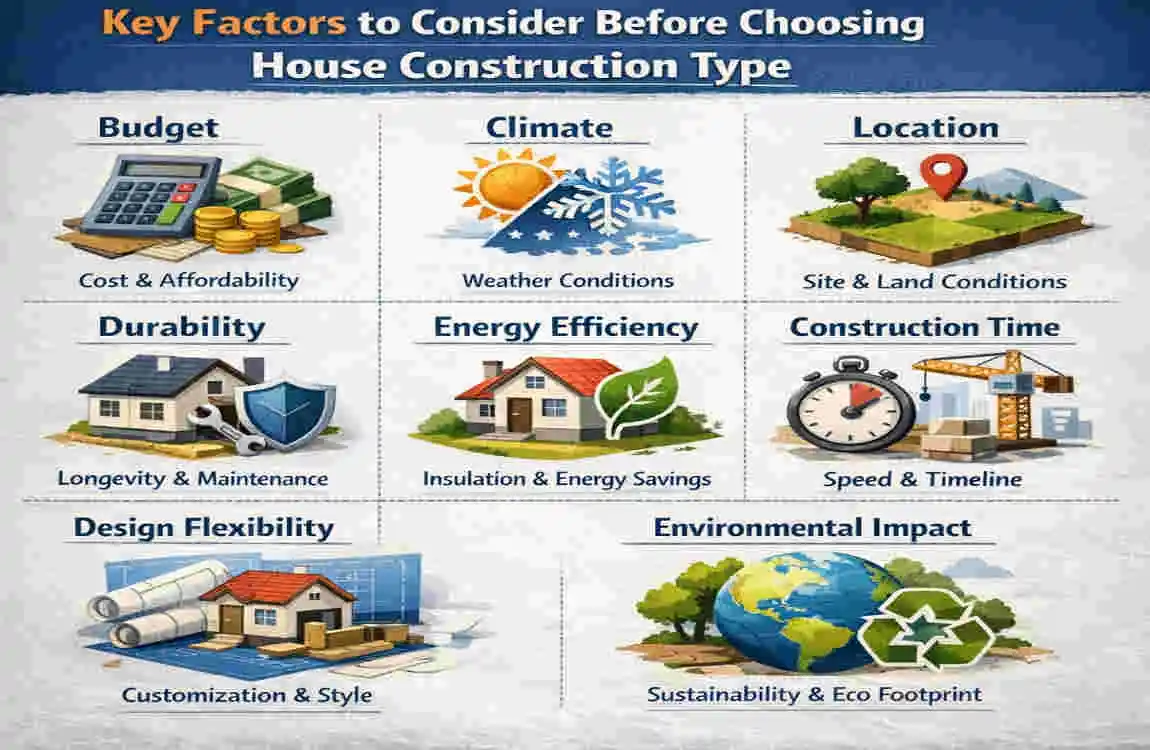 Key Factors to Consider Before Choosing House Construction Type

Budget
Cost & Affordability

Climate
Weather Conditions

Location
Site & Land Conditions

Durability
Longevity & Maintenance

Energy Efficiency
Insulation & Energy Savings

Construction Time
Speed & Timeline

Design Flexibility
Customization & Style

Environmental Impact
Sustainability & Eco Footprint